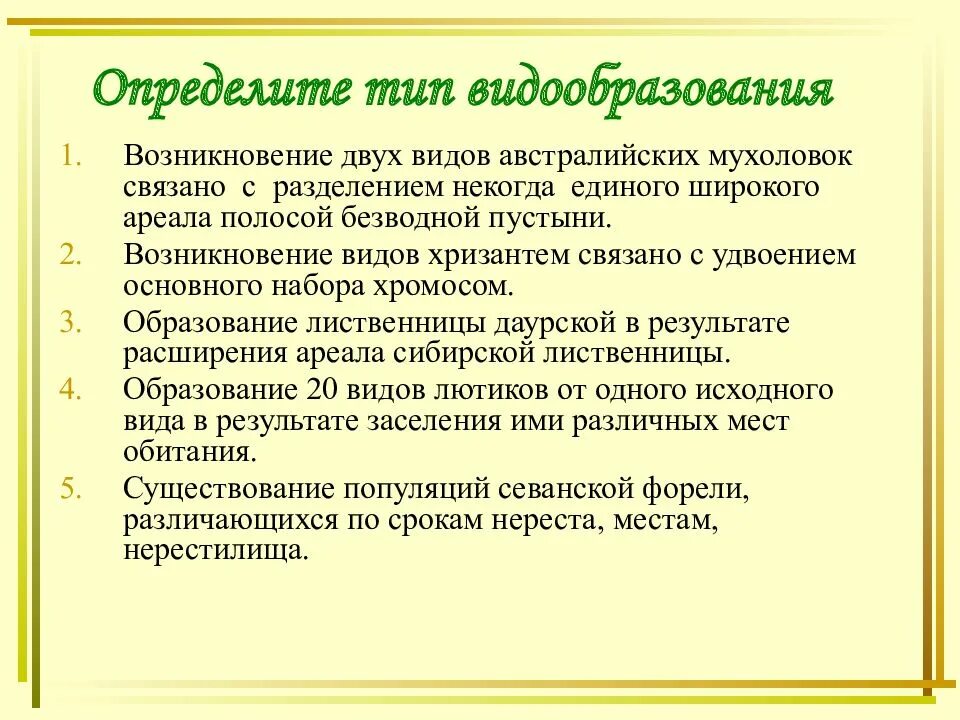 Определите тип видообразования

1. Возникновение двух видов австралийских мухоловок связано с разделением некогда единого широкого ареала полосой безводной пустыни.
2. Возникновение видов хризантем связано с удвоением основного набора хромосом.
3. Образование лиственницы даурской в результате расширения ареала сибирской лиственницы.
4. Образование 20 видов лютиков от одного исходного вида в результате заселения ими различных мест обитания.
5. Существование популяций севанской форели, различающихся по срокам нереста, местам, нерестилища.